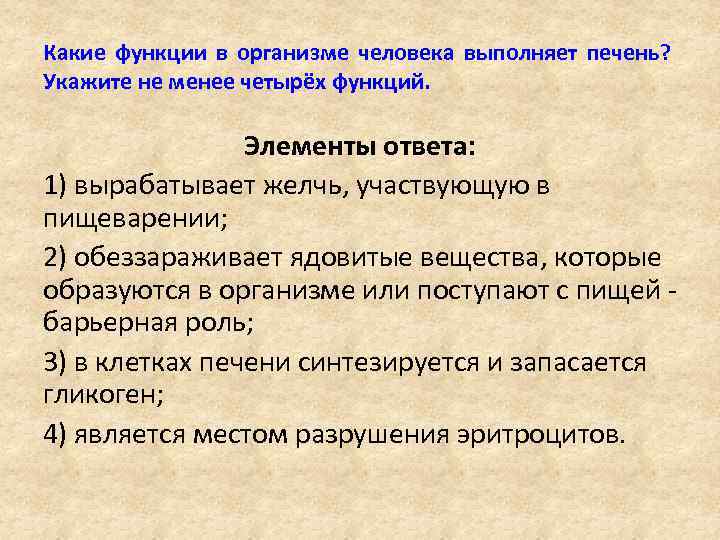 Какие функции в организме человека выполняет печень? Укажите не менее четырёх функций.

Элементы ответа:

1) вырабатывает желчь, участвующую в пищеварении;

2) обеззараживает ядовитые вещества, которые образуются в организме или поступают с пищей - барьерная роль;

3) в клетках печени синтезируется и запасается гликоген;

4) является местом разрушения эритроцитов.